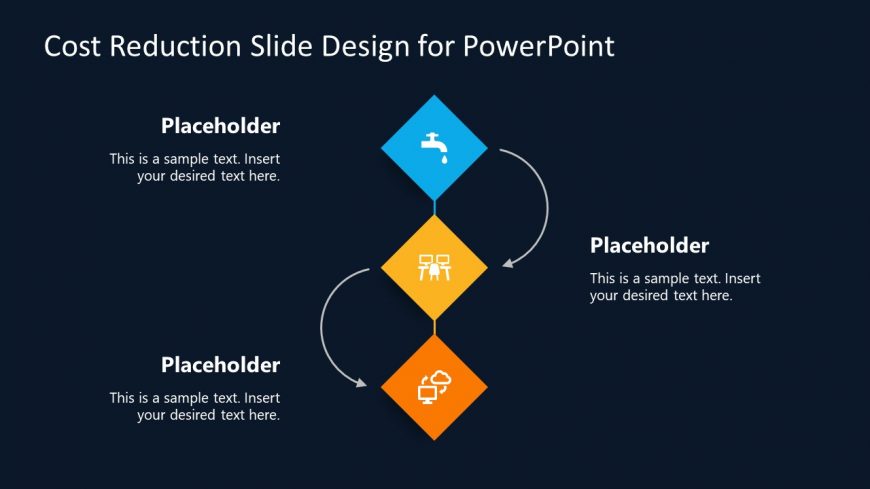 Cost Reduction Slide Design for PowerPoint

Placeholder

This is a sample text. Insert your desired text here.

Placeholder

This is a sample text. Insert your desired text here.

Placeholder

This is a sample text. Insert your desired text here.